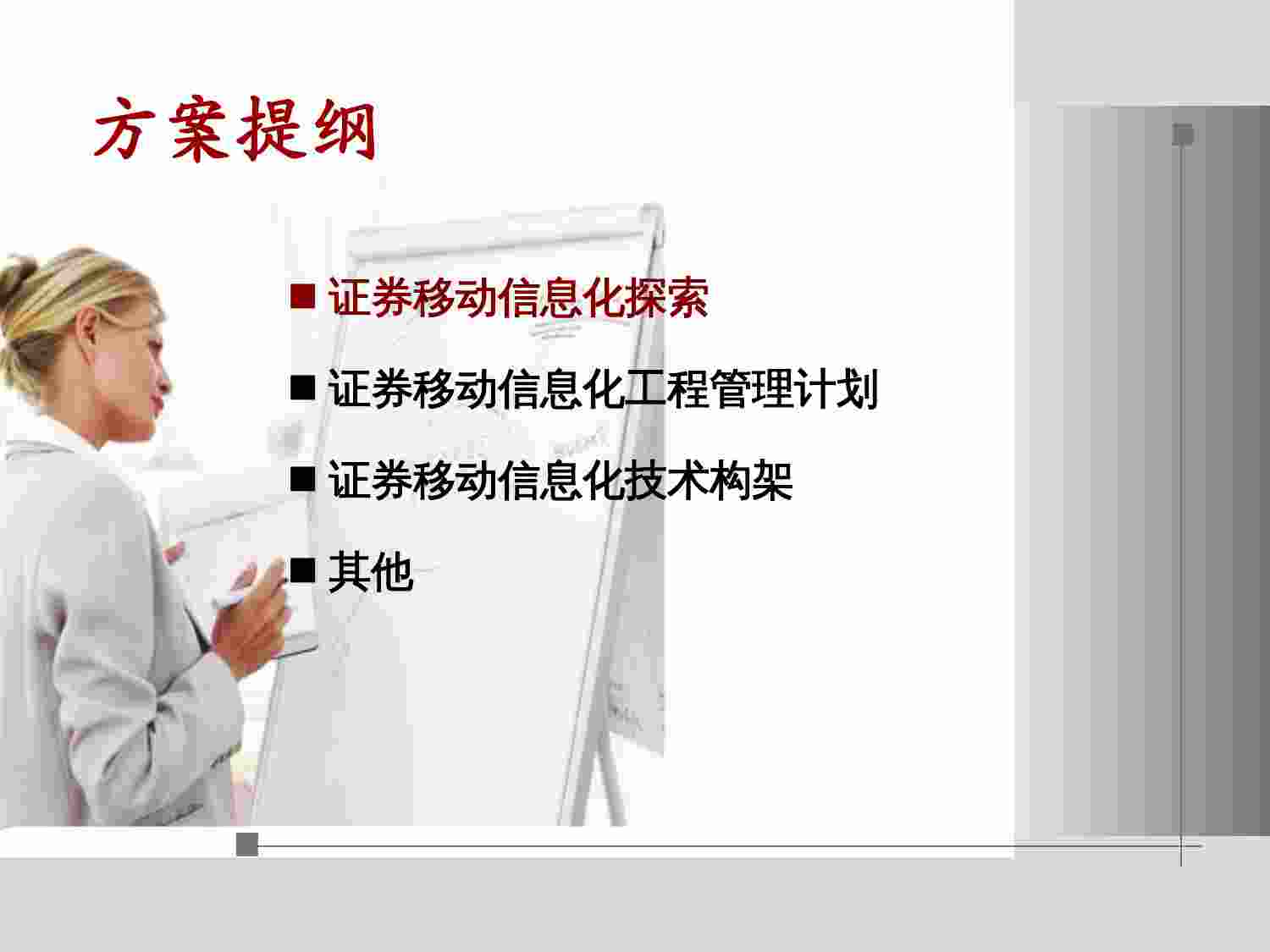 方案提纲

■ 证券移动信息化探索

■ 证券移动信息化工程管理计划

■ 证券移动信息化技术构架

■ 其他